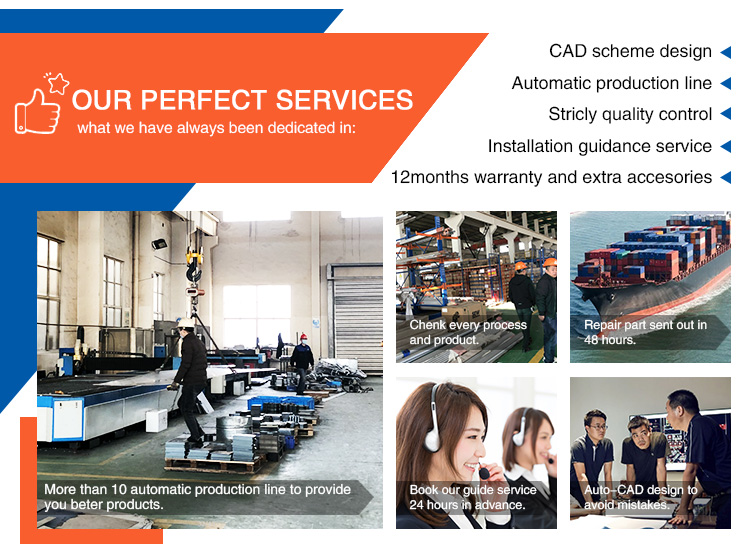 OUR PERFECT SERVICES
what we have always been dedicated in:

CAD scheme design
Automatic production line
Stricly quality control
Installation guidance service
12months warranty and extra accesories

More than 10 automatic production line to provide you beter products.

Chenk every process and product.

Repair part sent out in 48 hours.

Book our guide service 24 hours in advance.

Auto-CAD design to avoid mistakes.